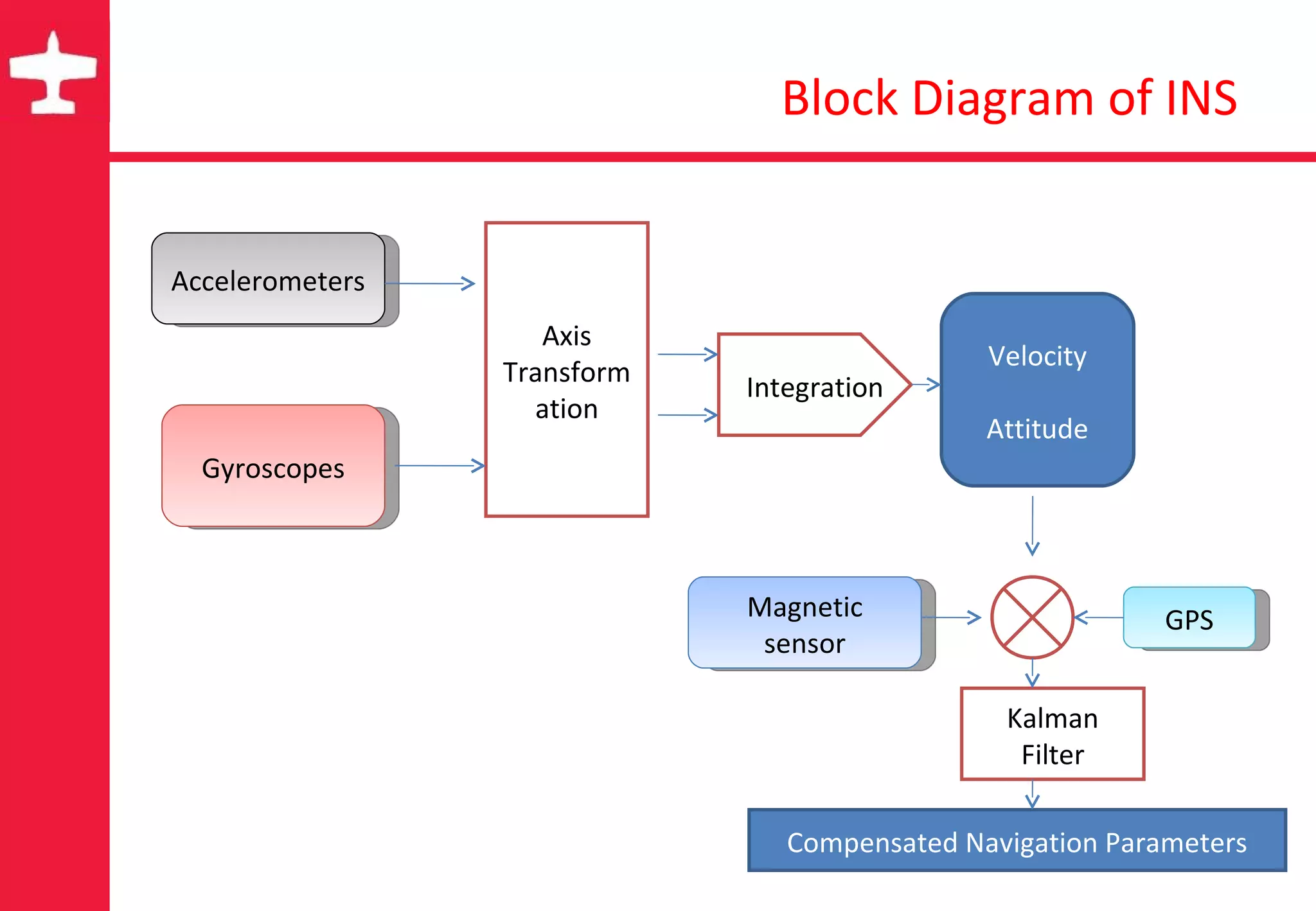 Block Diagram of INS

Accelerometers

Gyroscopes

Axis Transform ation

Integration

Velocity

Attitude

Magnetic sensor

GPS

Kalman Filter

Compensated Navigation Parameters